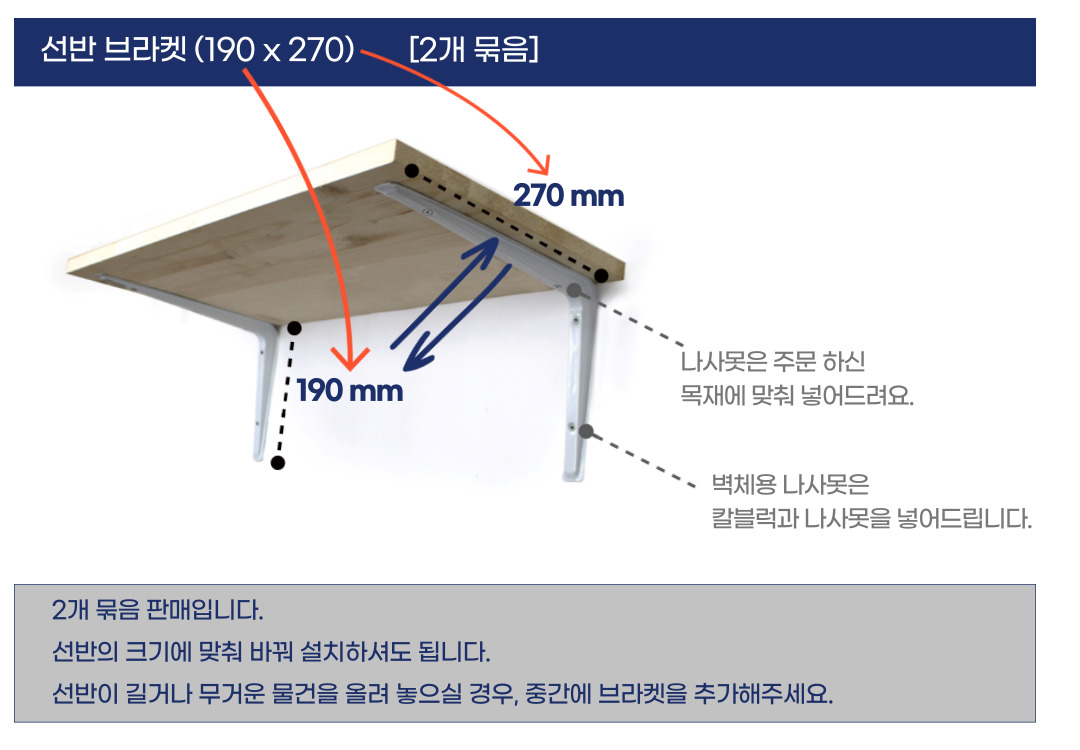 선반 브라켓 (190 x 270) [2개 묶음]

270 mm

190 mm

나사못은 주문 하신 목재에 맞춰 넣어드려요.

벽체용 나사못은 칼블럭과 나사못을 넣어드립니다.

2개 묶음 판매입니다.

선반의 크기에 맞춰 바꿔 설치하셔도 됩니다.

선반이 길거나 무거운 물건을 올려 놓으실 경우, 중간에 브라켓을 추가해주세요.